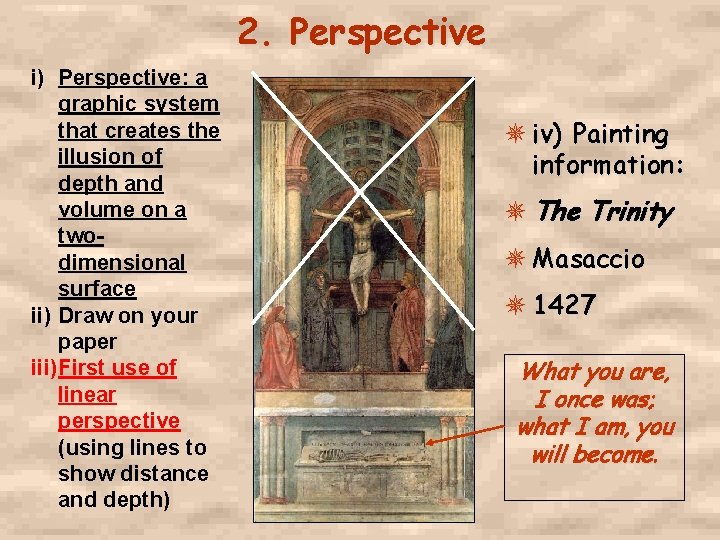 2. Perspective

i) Perspective: a graphic system that creates the illusion of depth and volume on a two-dimensional surface

ii) Draw on your paper

iii) First use of linear perspective (using lines to show distance and depth)

iv) Painting information:

The Trinity

Masaccio

1427

What you are, I once was; what I am, you will become.